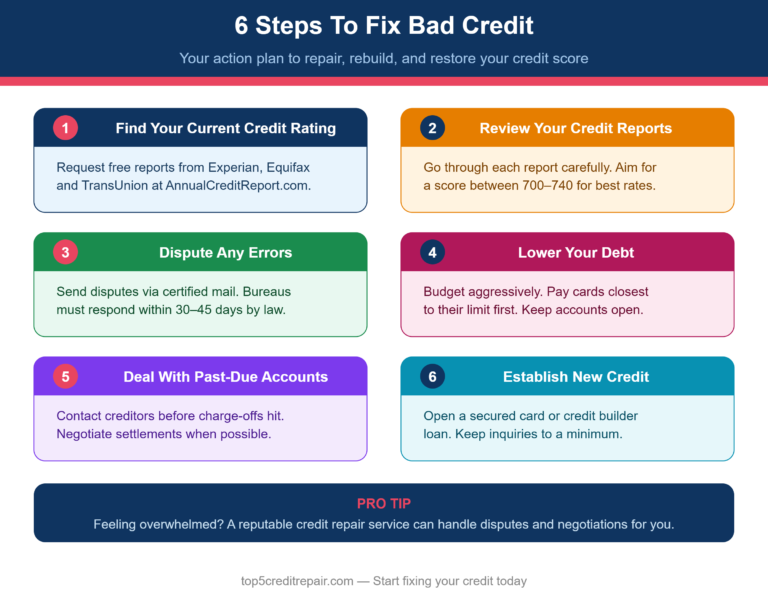 6 Steps To Fix Bad Credit

Your action plan to repair, rebuild, and restore your credit score

1 Find Your Current Credit Rating

Request free reports from Experian, Equifax and TransUnion at AnnualCreditReport.com.

2 Review Your Credit Reports

Go through each report carefully. Aim for a score between 700–740 for best rates.

3 Dispute Any Errors

Send disputes via certified mail. Bureaus must respond within 30–45 days by law.

4 Lower Your Debt

Budget aggressively. Pay cards closest to their limit first. Keep accounts open.

5 Deal With Past-Due Accounts

Contact creditors before charge-offs hit. Negotiate settlements when possible.

6 Establish New Credit

Open a secured card or credit builder loan. Keep inquiries to a minimum.

PRO TIP

Feeling overwhelmed? A reputable credit repair service can handle disputes and negotiations for you.

top5creditrepair.com — Start fixing your credit today